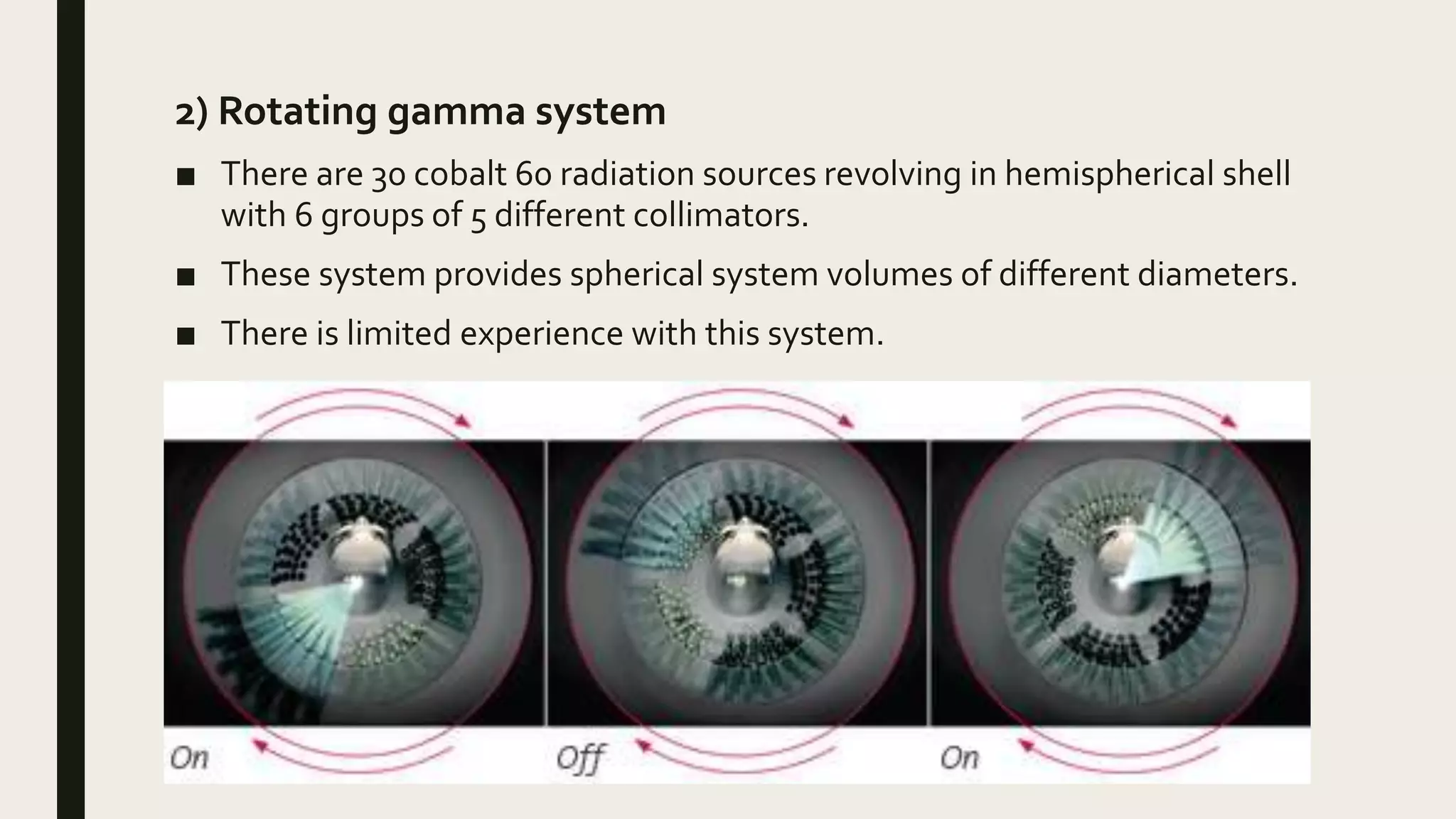 2) Rotating gamma system

■ There are 30 cobalt 60 radiation sources revolving in hemispherical shell with 6 groups of 5 different collimators.

■ These system provides spherical system volumes of different diameters.

■ There is limited experience with this system.

On

Off

On